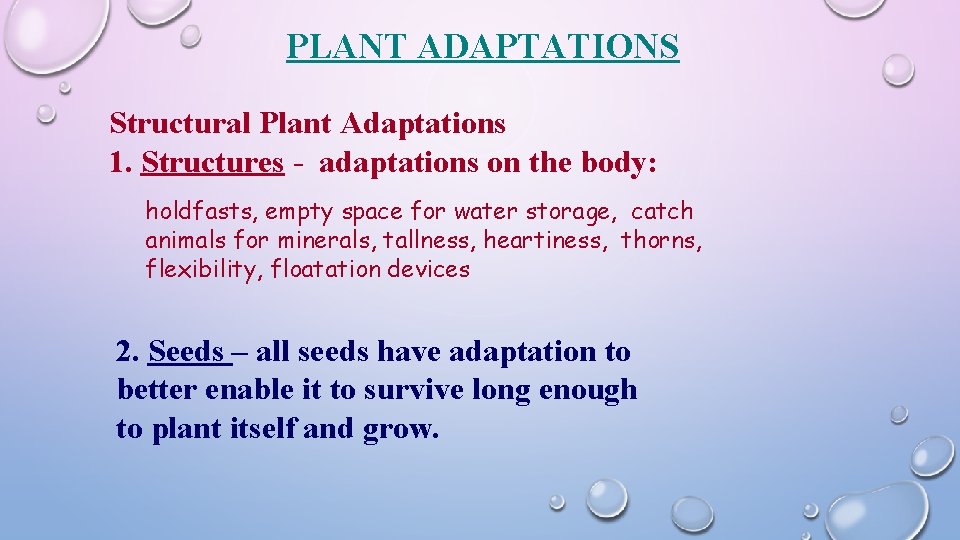 PLANT ADAPTATIONS

Structural Plant Adaptations
1. Structures - adaptations on the body:

holdfasts, empty space for water storage, catch animals for minerals, tallness, heartiness, thorns, flexibility, floatation devices

2. Seeds – all seeds have adaptation to better enable it to survive long enough to plant itself and grow.